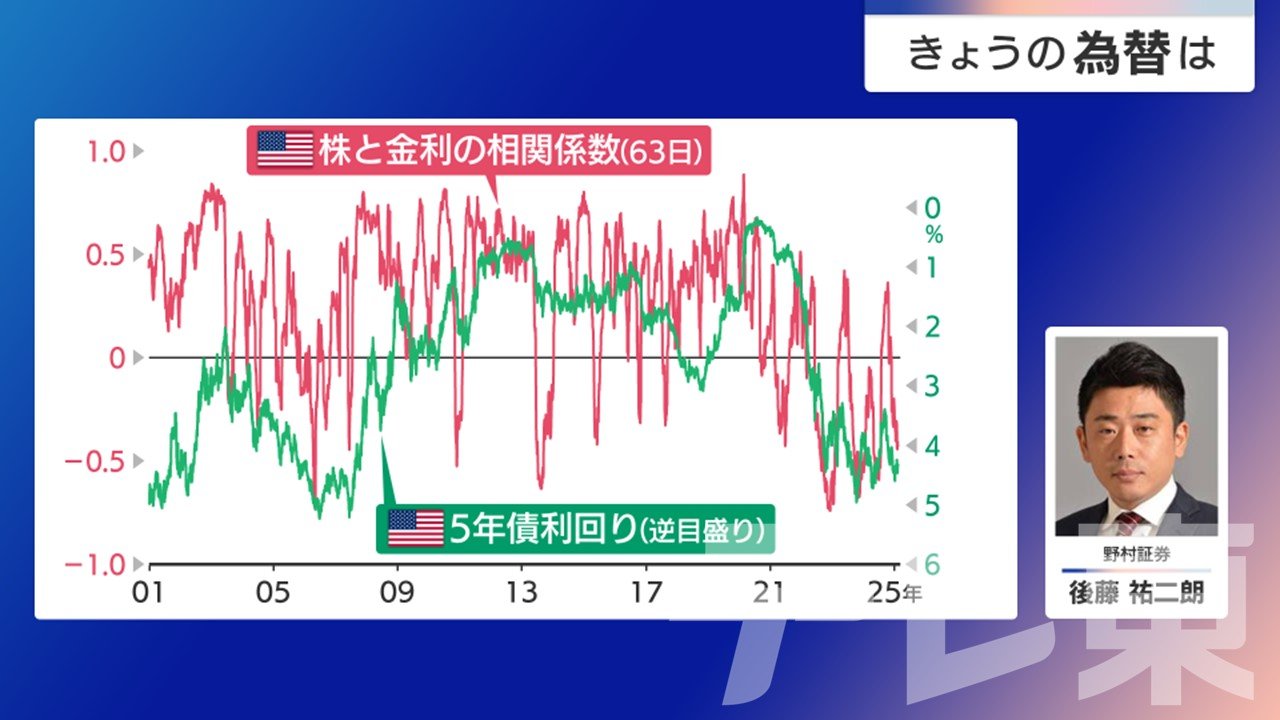 きょうの為替は

株と金利の相関係数(63日)

1.0
0.5
0
−0.5
−1.0

0
%
1
2
3
4
5
6

5年債利回り(逆目盛り)

01 05 09 13 17 21 25年

野村証券
後藤 祐二朗

テレ東